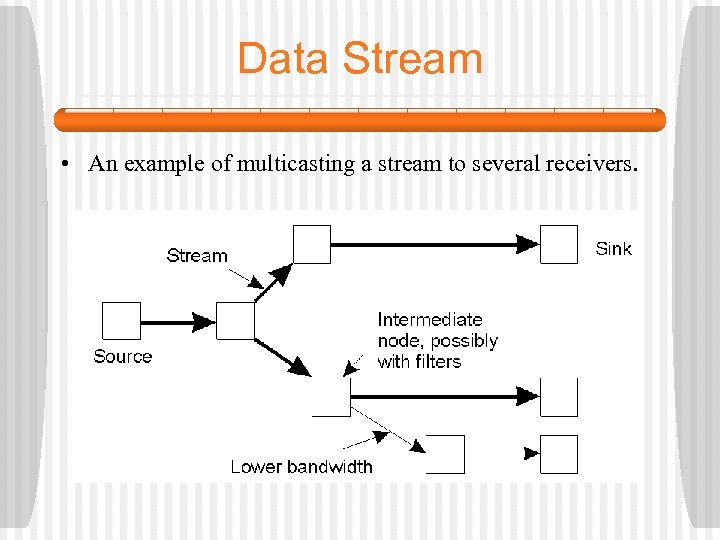 Data Stream

• An example of multicasting a stream to several receivers.

Stream

Sink

Source

Intermediate node, possibly with filters

Lower bandwidth